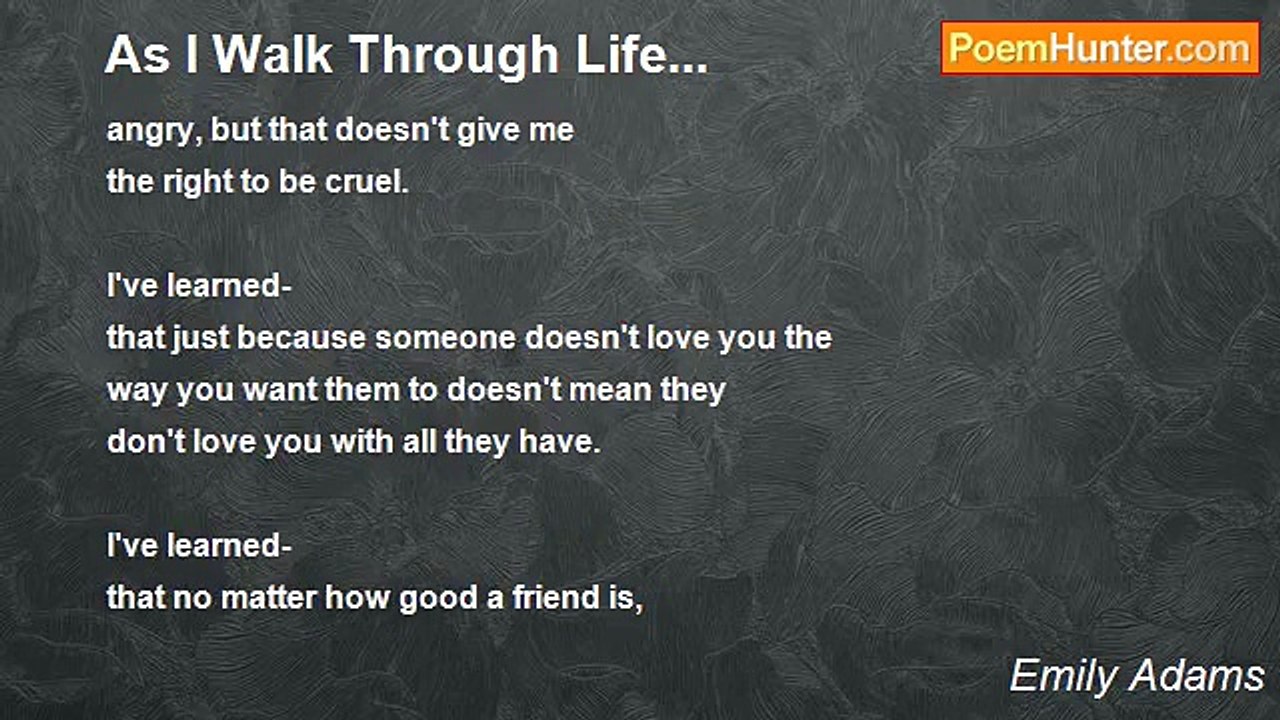 As I Walk Through Life...

PoemHunter.com

angry, but that doesn't give me
the right to be cruel.

I've learned-
that just because someone doesn't love you the
way you want them to doesn't mean they
don't love you with all they have.

I've learned-
that no matter how good a friend is,

Emily Adams